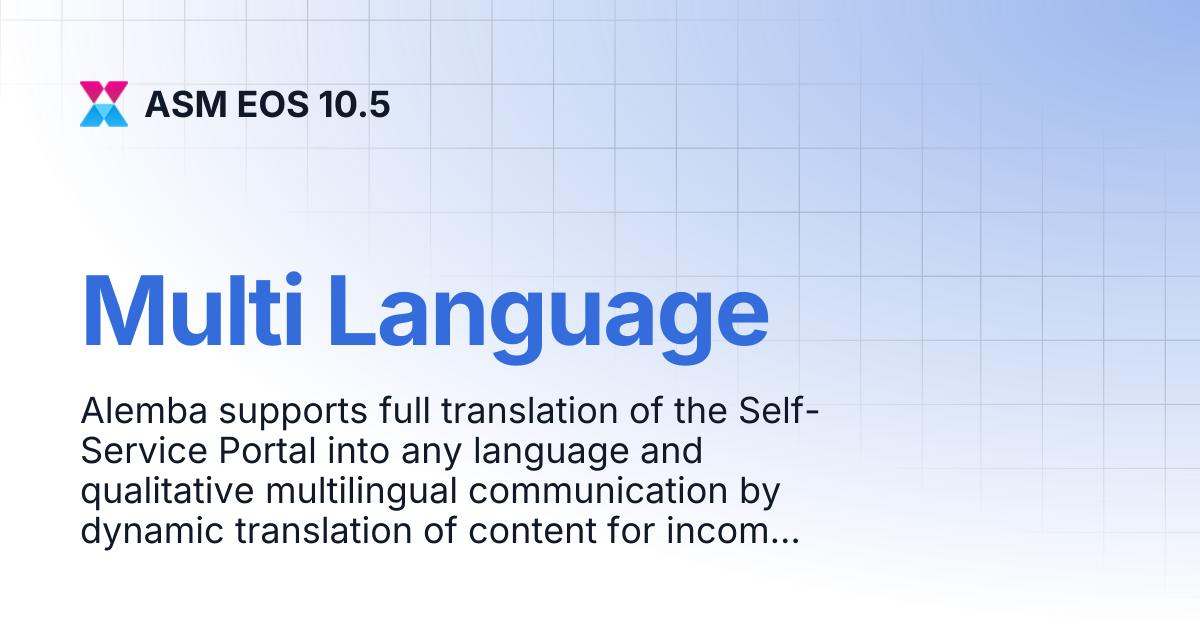 ASM EOS 10.5

Multi Language

Alemba supports full translation of the Self-Service Portal into any language and qualitative multilingual communication by dynamic translation of content for incom...